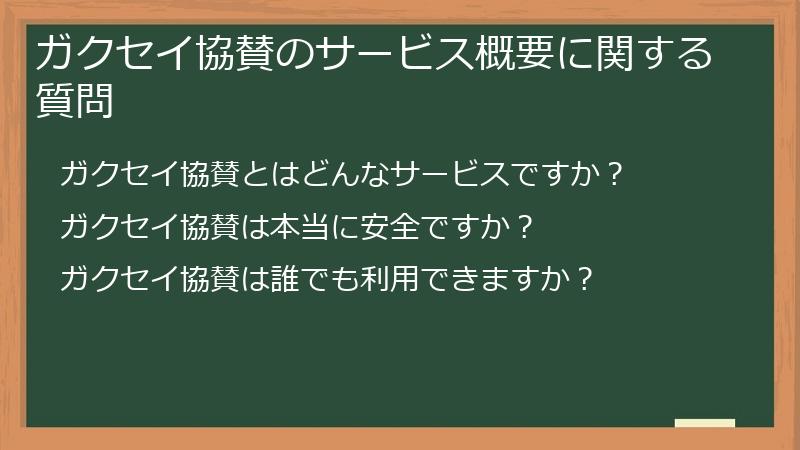 ガクセイ協賛のサービス概要に関する質問

ガクセイ協賛とはどんなサービスですか？

ガクセイ協賛は本当に安全ですか？

ガクセイ協賛は誰でも利用できますか？